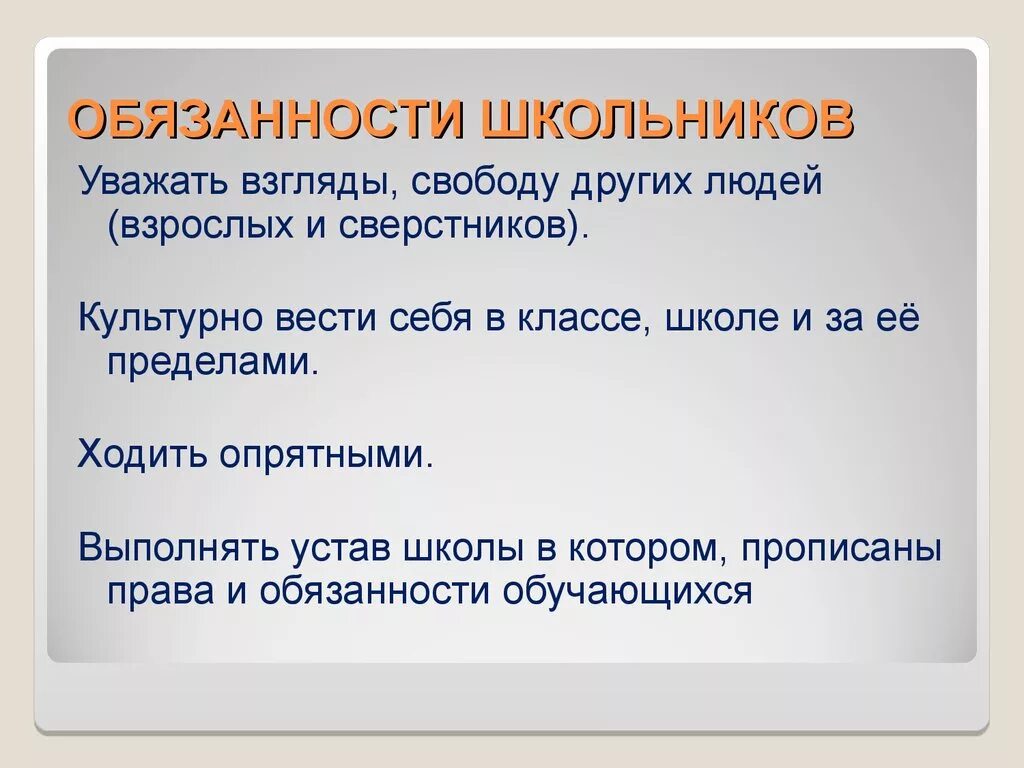 ОБЯЗАННОСТИ ШКОЛЬНИКОВ

Уважать взгляды, свободу других людей (взрослых и сверстников).

Культурно вести себя в классе, школе и за её пределами.

Ходить опрятными.

Выполнять устав школы в котором, прописаны права и обязанности обучающихся